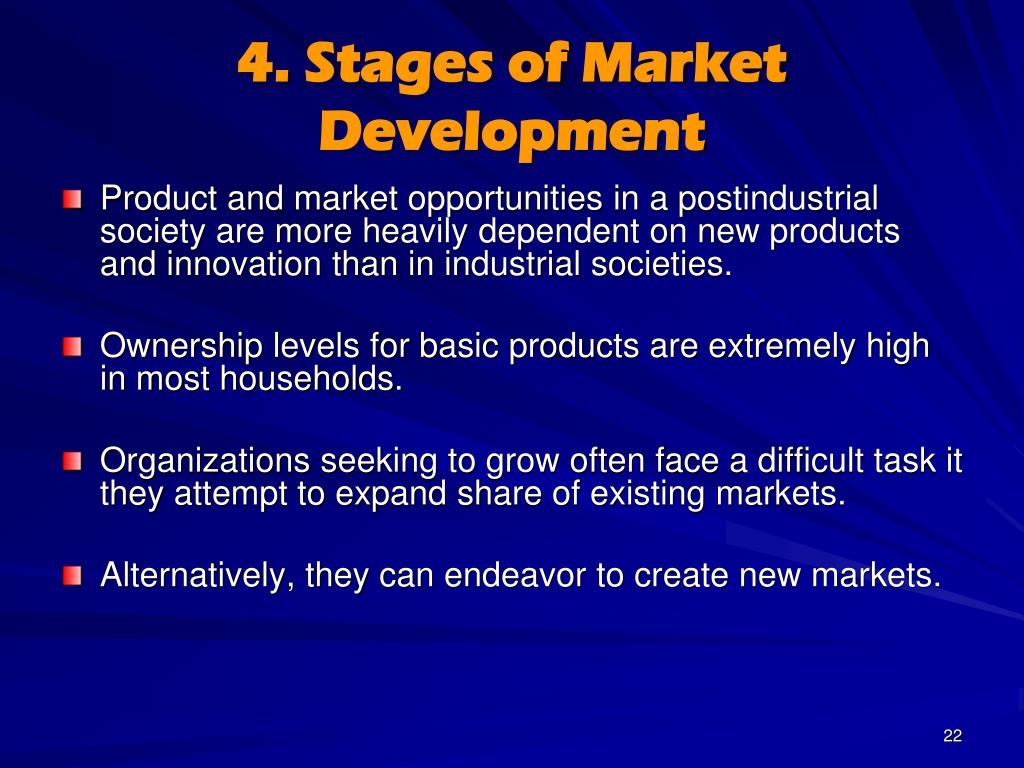 4. Stages of Market Development

Product and market opportunities in a postindustrial society are more heavily dependent on new products and innovation than in industrial societies.

Ownership levels for basic products are extremely high in most households.

Organizations seeking to grow often face a difficult task it they attempt to expand share of existing markets.

Alternatively, they can endeavor to create new markets.

22